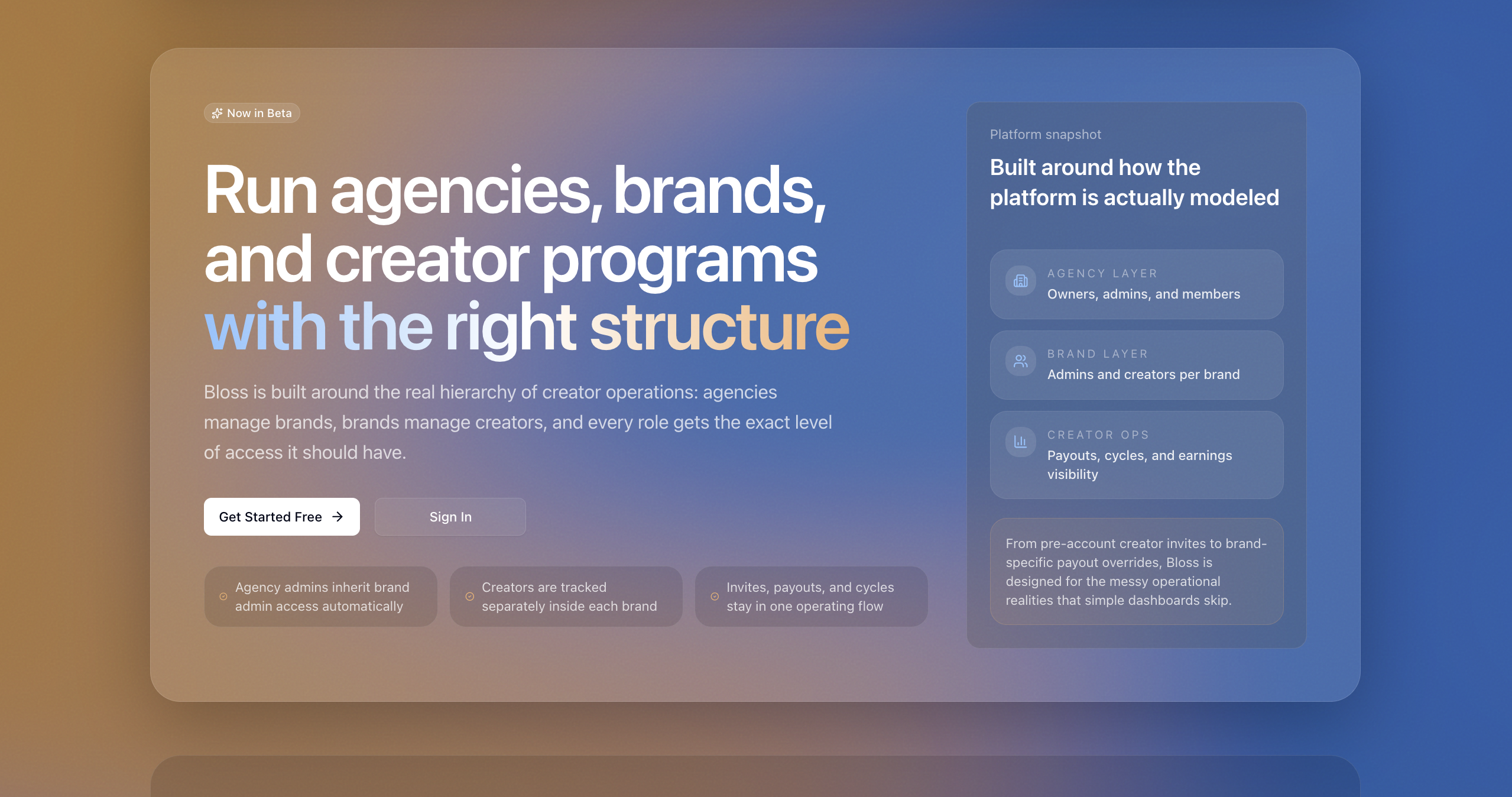 Now in Beta

Run agencies, brands, and creator programs with the right structure

Bloss is built around the real hierarchy of creator operations: agencies manage brands, brands manage creators, and every role gets the exact level of access it should have.

Get Started Free →

Sign In

Agency admins inherit brand admin access automatically

Creators are tracked separately inside each brand

Invites, payouts, and cycles stay in one operating flow

Platform snapshot

Built around how the platform is actually modeled

AGENCY LAYER
Owners, admins, and members

BRAND LAYER
Admins and creators per brand

CREATOR OPS
Payouts, cycles, and earnings visibility

From pre-account creator invites to brand-specific payout overrides, Bloss is designed for the messy operational realities that simple dashboards skip.